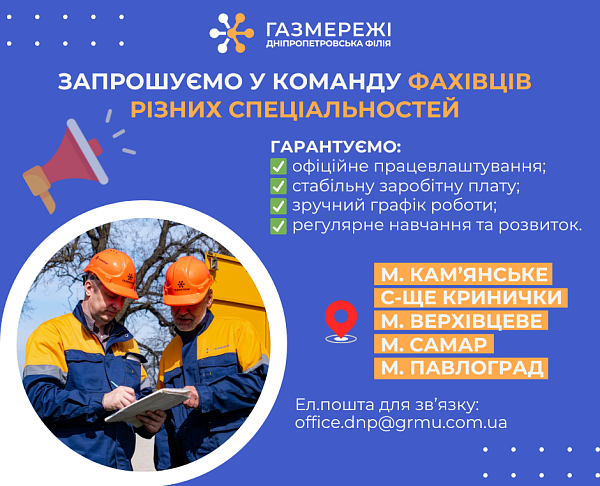 ГАЗМЕРЕЖІ
ДНІПРОПЕТРОВСЬКА ФІЛІЯ

ЗАПРОШУЄМО У КОМАНДУ ФАХІВЦІВ РІЗНИХ СПЕЦІАЛЬНОСТЕЙ

ГАРАНТУЄМО:
✅ офіційне працевлаштування;
✅ стабільну заробітну плату;
✅ зручний графік роботи;
✅ регулярне навчання та розвиток.

М. КАМ'ЯНСЬКЕ
С-ЩЕ КРИНИЧКИ
М. ВЕРХІВЦЕВЕ
М. САМАР
М. ПАВЛОГРАД

Ел.пошта для зв'язку:
office.dnp@grmu.com.ua